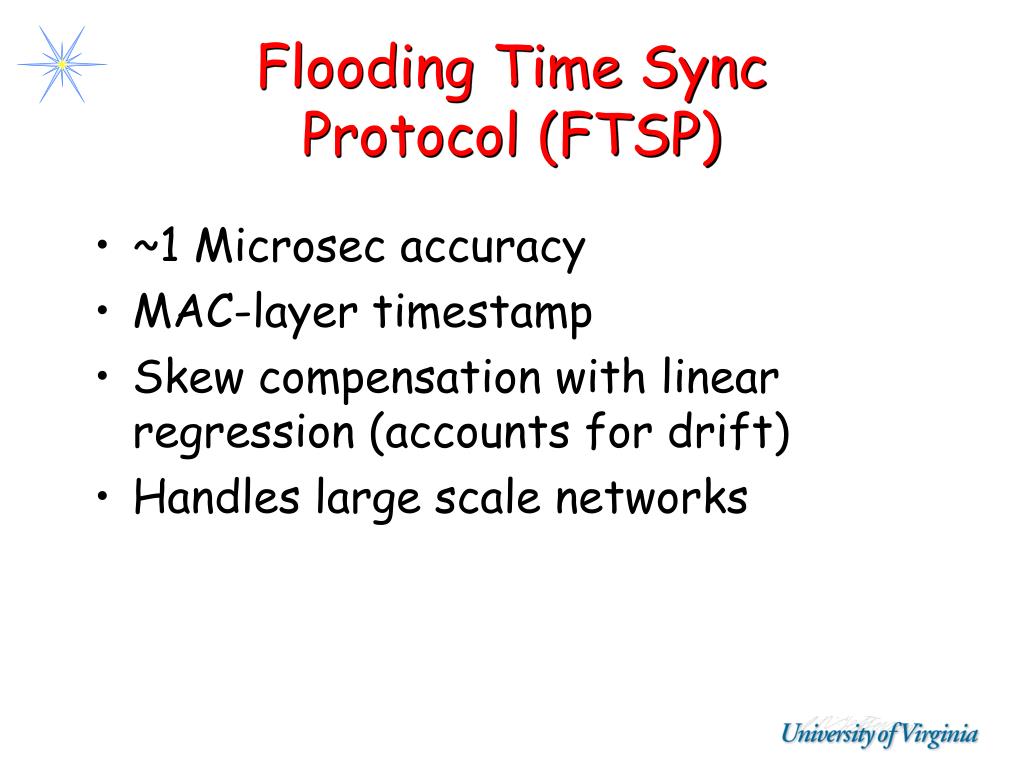 Flooding Time Sync Protocol (FTSP)

• ~1 Microsec accuracy
• MAC-layer timestamp
• Skew compensation with linear regression (accounts for drift)
• Handles large scale networks

University of Virginia